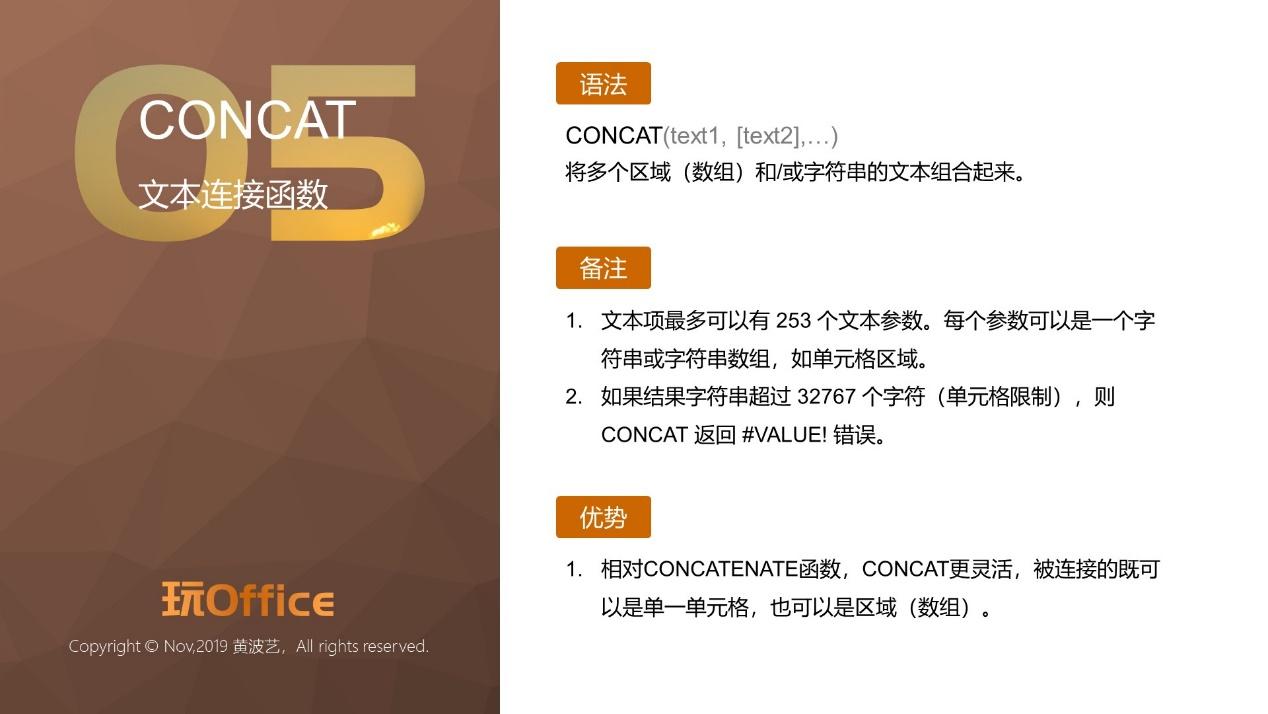 05

CONCAT

文本连接函数

玩Office

Copyright © Nov,2019 黄波艺，All rights reserved.

语法

CONCAT(text1, [text2],…)
将多个区域（数组）和/或字符串的文本组合起来。

备注

1. 文本项最多可以有 253 个文本参数。每个参数可以是一个字符串或字符串数组，如单元格区域。
2. 如果结果字符串超过 32767 个字符（单元格限制），则 CONCAT 返回 #VALUE! 错误。

优势

1. 相对CONCATENATE函数，CONCAT更灵活，被连接的既可以是单一单元格，也可以是区域（数组）。